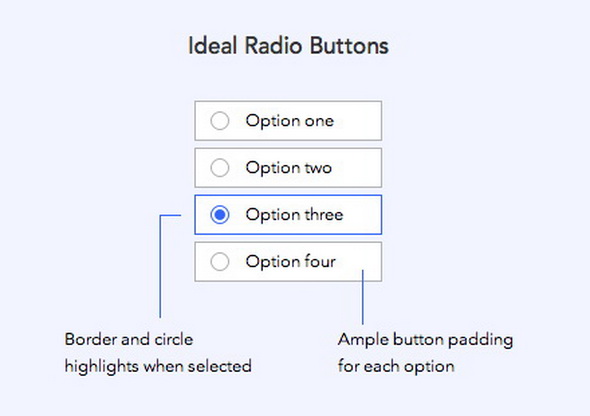 Ideal Radio Buttons

Option one

Option two

Option three

Option four

Border and circle highlights when selected

Ample button padding for each option